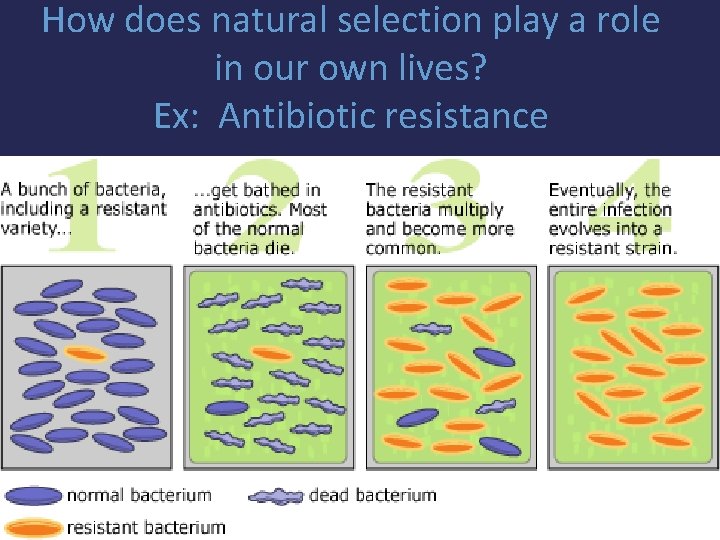 How does natural selection play a role in our own lives?
Ex: Antibiotic resistance

1
A bunch of bacteria, including a resistant variety...

2
...get bathed in antibiotics. Most of the normal bacteria die.

3
The resistant bacteria multiply and become more common.

4
Eventually, the entire infection evolves into a resistant strain.

normal bacterium
dead bacterium
resistant bacterium